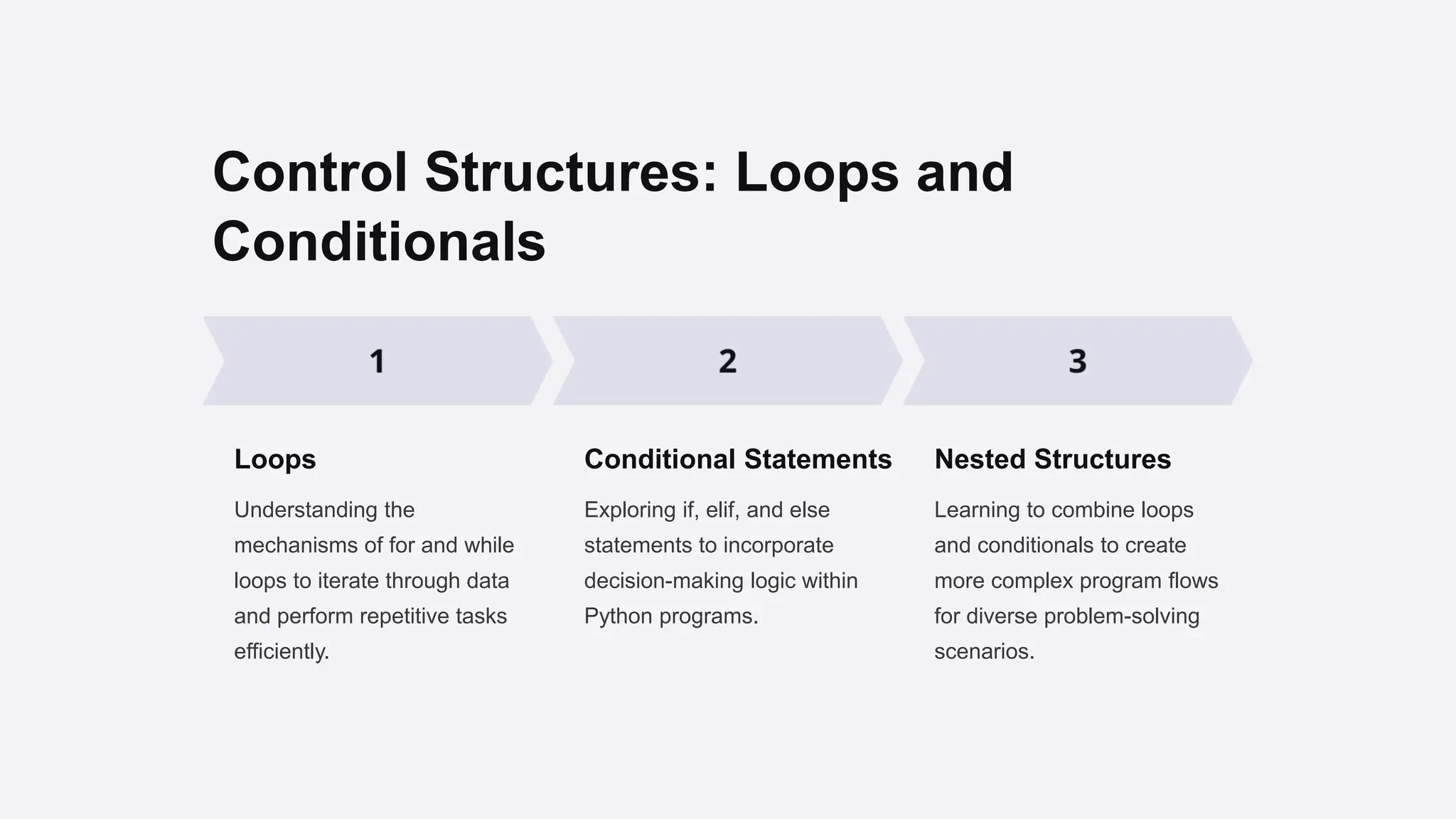 Control Structures: Loops and Conditionals

1

Loops

Understanding the mechanisms of for and while loops to iterate through data and perform repetitive tasks efficiently.

2

Conditional Statements

Exploring if, elif, and else statements to incorporate decision-making logic within Python programs.

3

Nested Structures

Learning to combine loops and conditionals to create more complex program flows for diverse problem-solving scenarios.